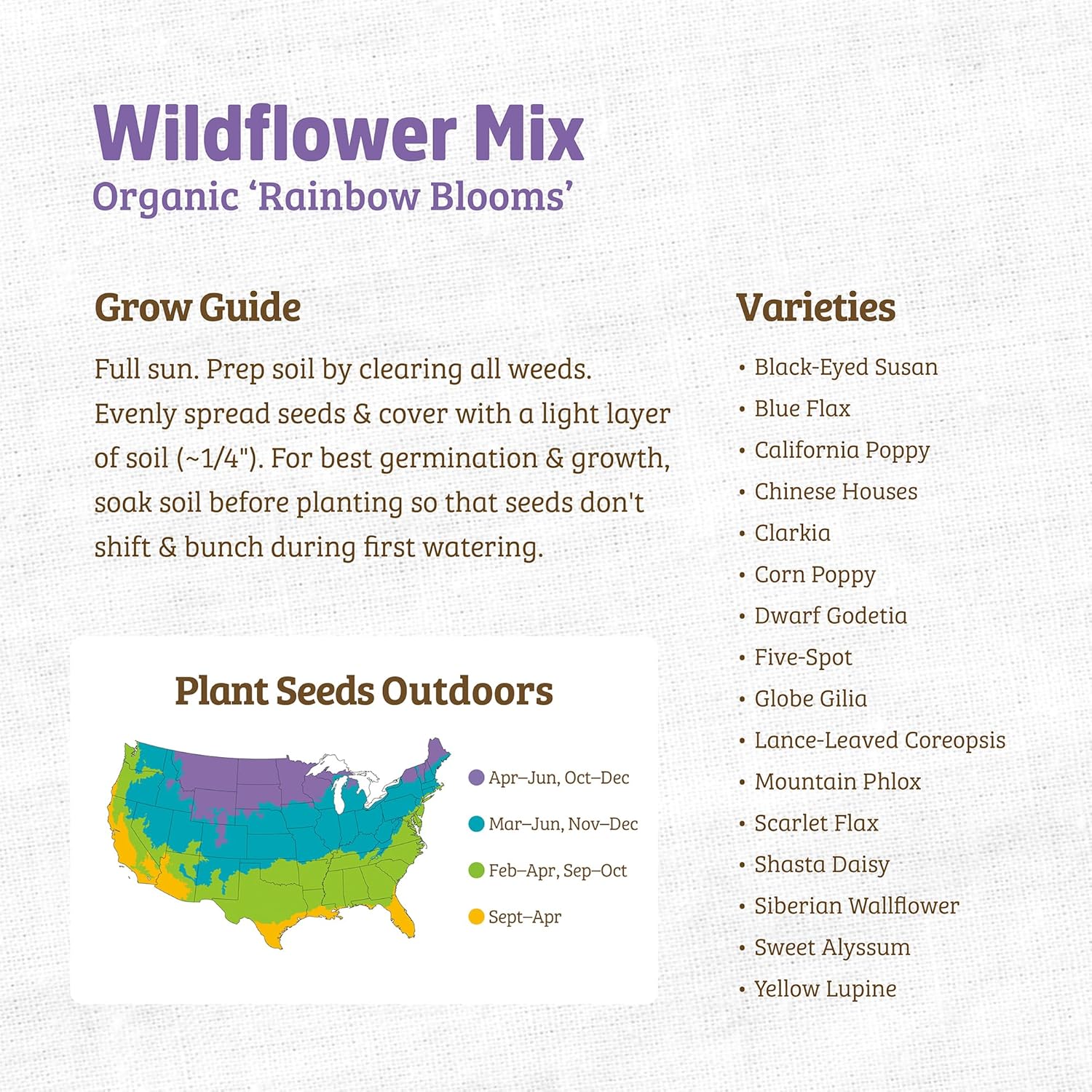 Wildflower Mix
Organic ‘Rainbow Blooms’

Grow Guide

Full sun. Prep soil by clearing all weeds. Evenly spread seeds & cover with a light layer of soil (~1/4"). For best germination & growth, soak soil before planting so that seeds don't shift & bunch during first watering.

Plant Seeds Outdoors

Apr–Jun, Oct–Dec
Mar–Jun, Nov–Dec
Feb–Apr, Sep–Oct
Sept–Apr

Varieties

• Black-Eyed Susan
• Blue Flax
• California Poppy
• Chinese Houses
• Clarkia
• Corn Poppy
• Dwarf Godetia
• Five-Spot
• Globe Gilia
• Lance-Leaved Coreopsis
• Mountain Phlox
• Scarlet Flax
• Shasta Daisy
• Siberian Wallflower
• Sweet Alyssum
• Yellow Lupine